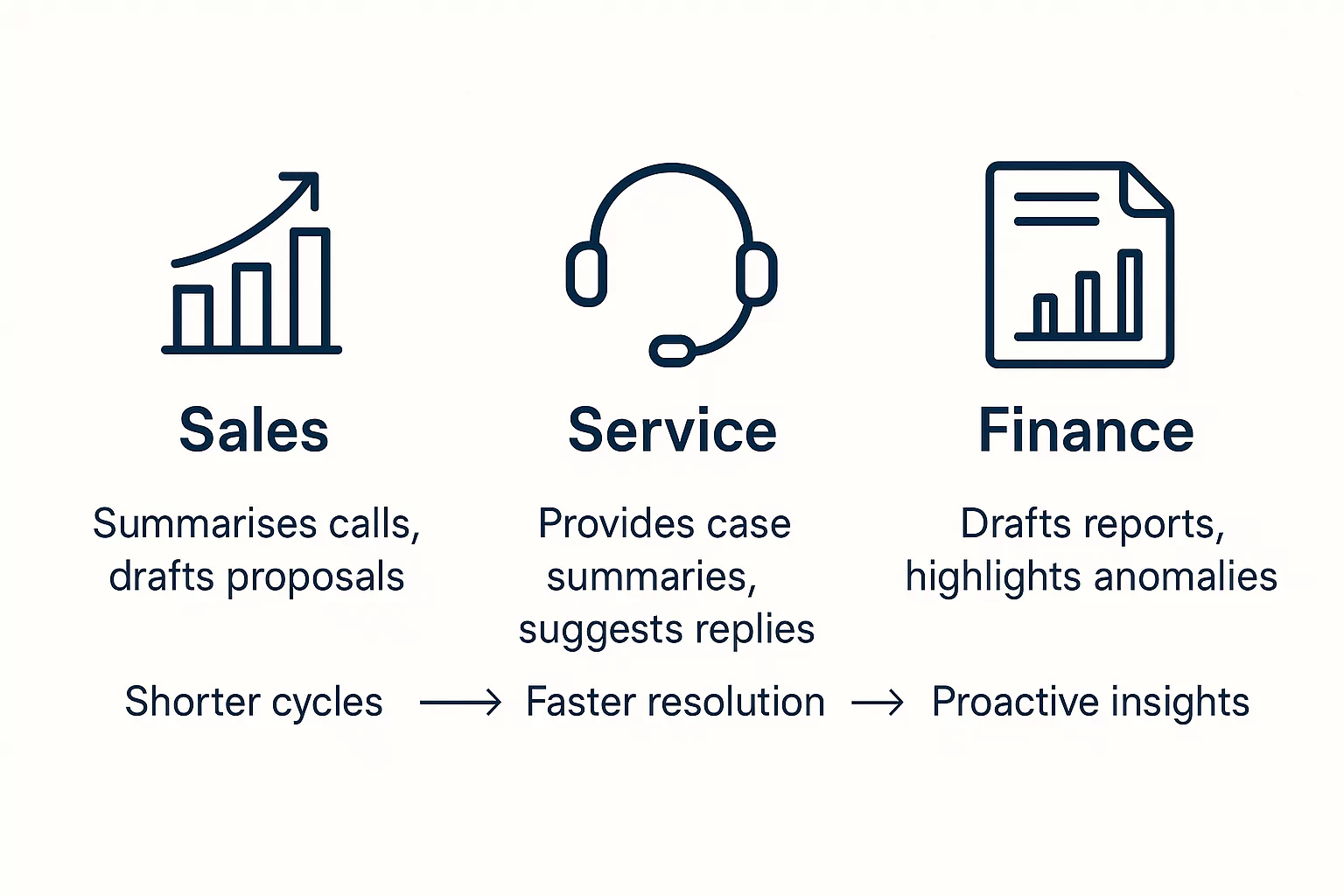 Sales

Summarises calls, drafts proposals

Service

Provides case summaries, suggests replies

Finance

Drafts reports, highlights anomalies

Shorter cycles → Faster resolution → Proactive insights